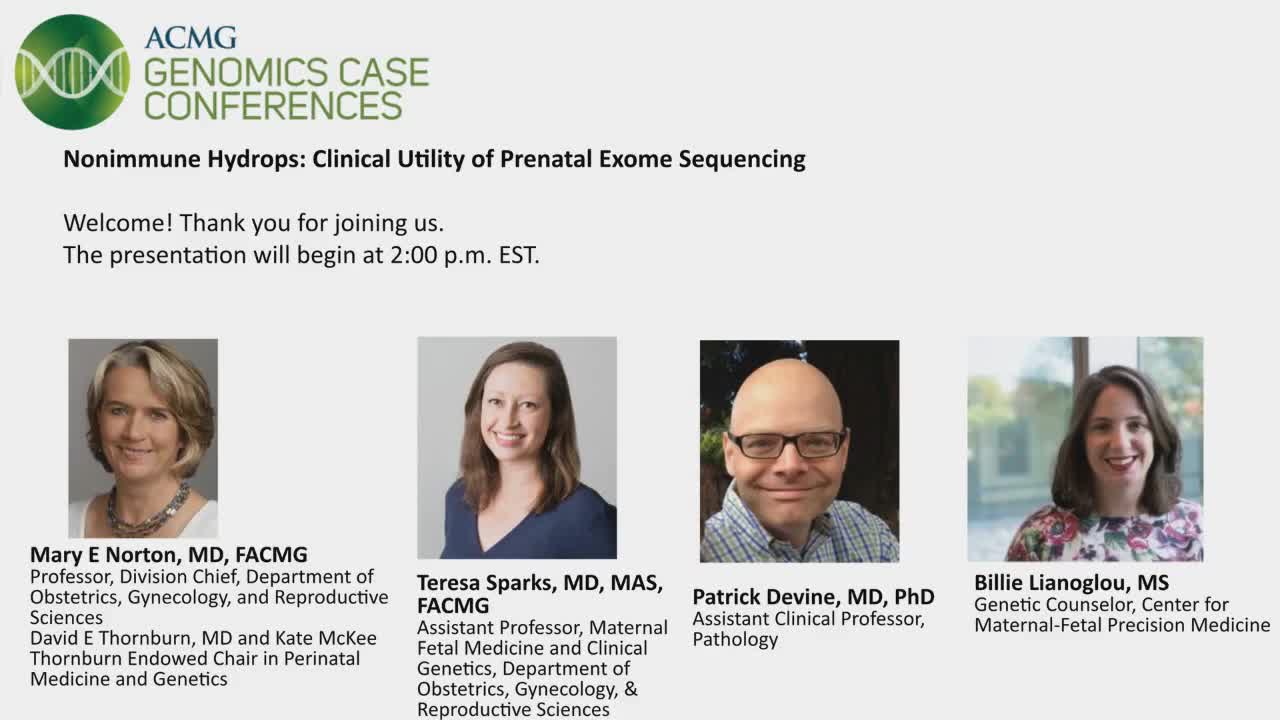 ACMG
GENOMICS CASE
CONFERENCES

Nonimmune Hydrops: Clinical Utility of Prenatal Exome Sequencing

Welcome! Thank you for joining us.
The presentation will begin at 2:00 p.m. EST.

Mary E Norton, MD, FACMG
Professor, Division Chief, Department of Obstetrics, Gynecology, and Reproductive Sciences
David E Thornburn, MD and Kate McKee Thornburn Endowed Chair in Perinatal Medicine and Genetics

Teresa Sparks, MD, MAS, FACMG
Assistant Professor, Maternal Fetal Medicine and Clinical Genetics, Department of Obstetrics, Gynecology, & Reproductive Sciences

Patrick Devine, MD, PhD
Assistant Clinical Professor, Pathology

Billie Lianoglou, MS
Genetic Counselor, Center for Maternal-Fetal Precision Medicine